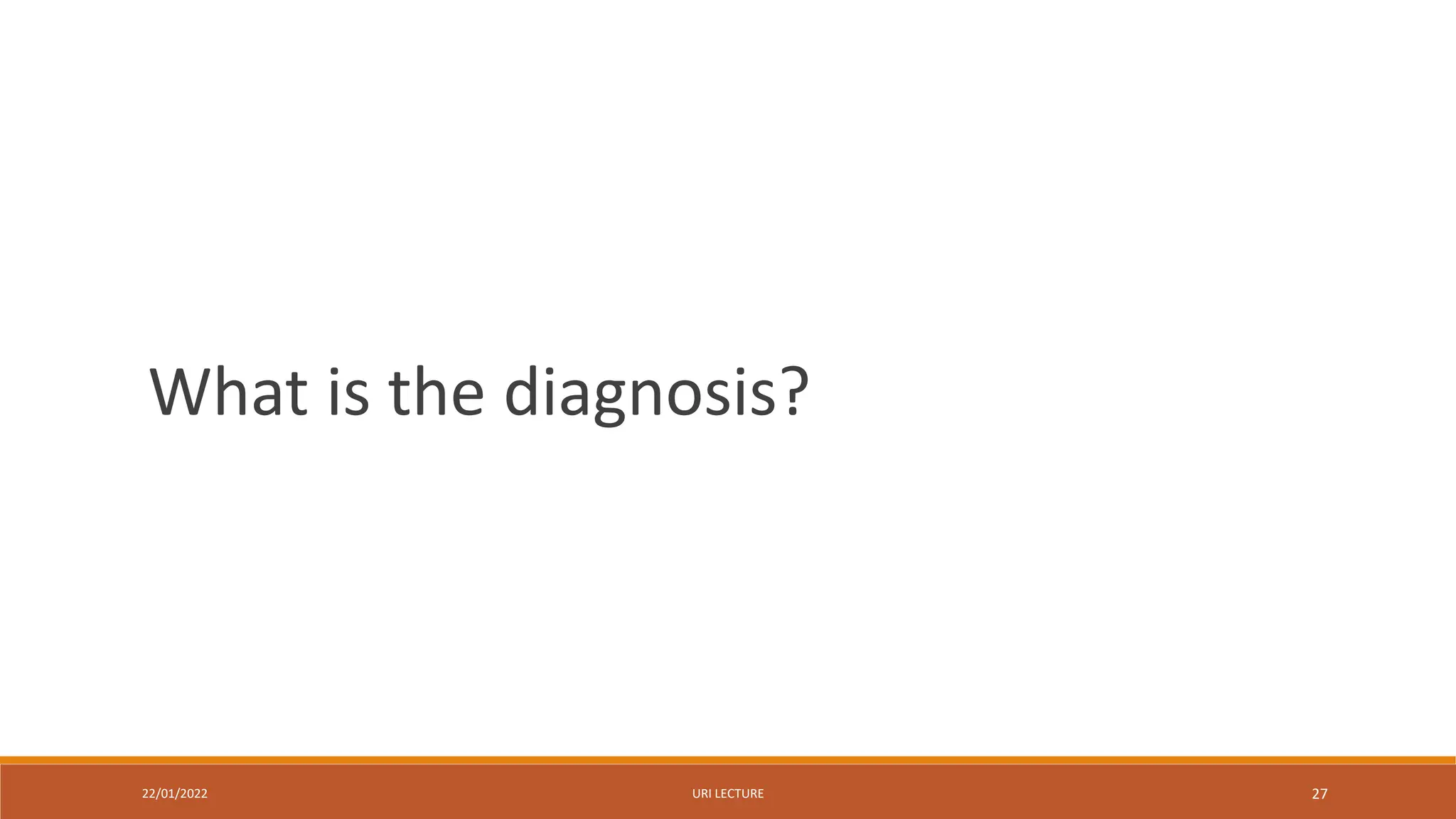 What is the diagnosis?

22/01/2022

URI LECTURE

27